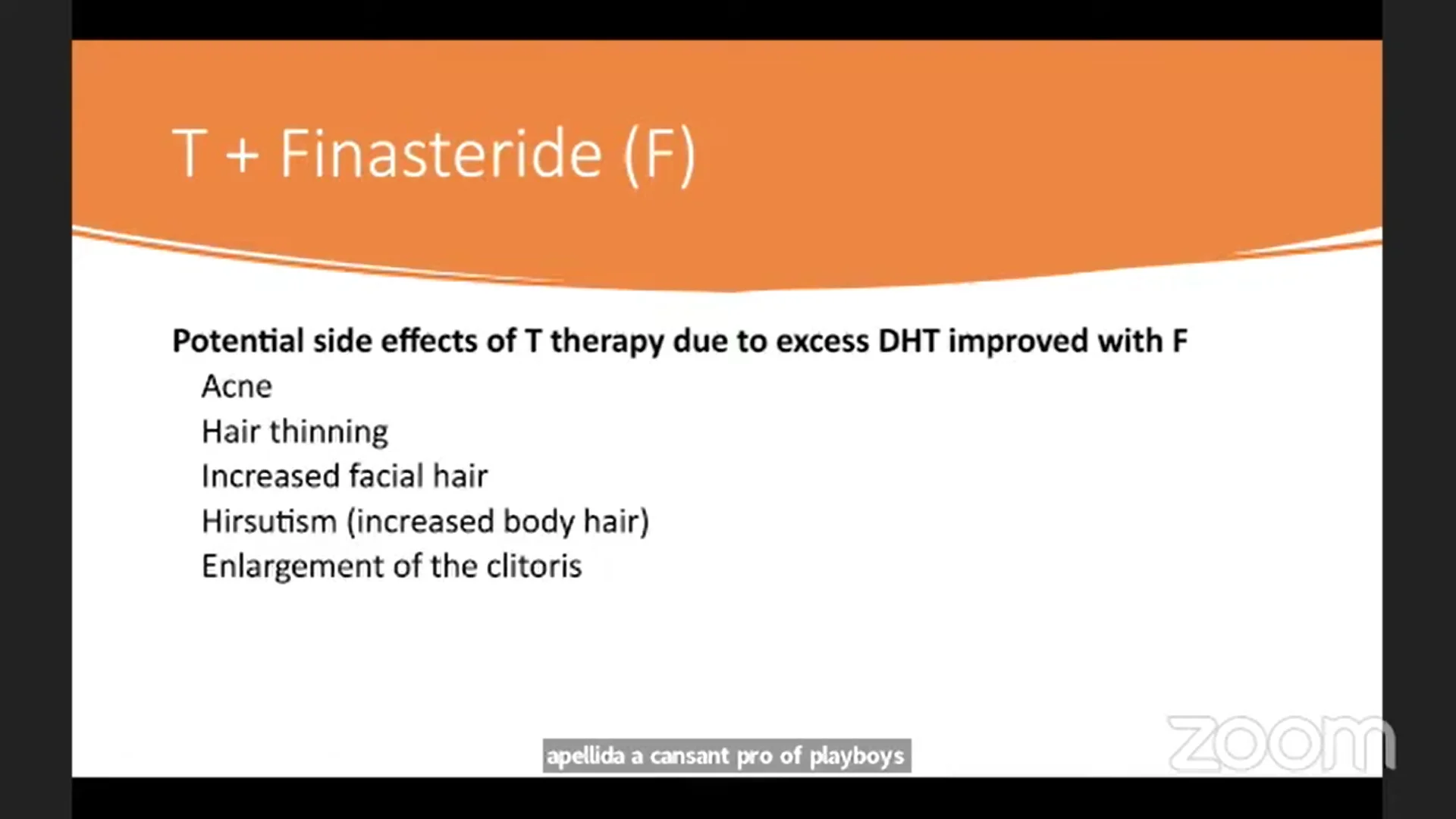 T + Finasteride (F)

Potential side effects of T therapy due to excess DHT improved with F
Acne
Hair thinning
Increased facial hair
Hirsutism (increased body hair)
Enlargement of the clitoris

apellida a cansant pro of playboys

zoom